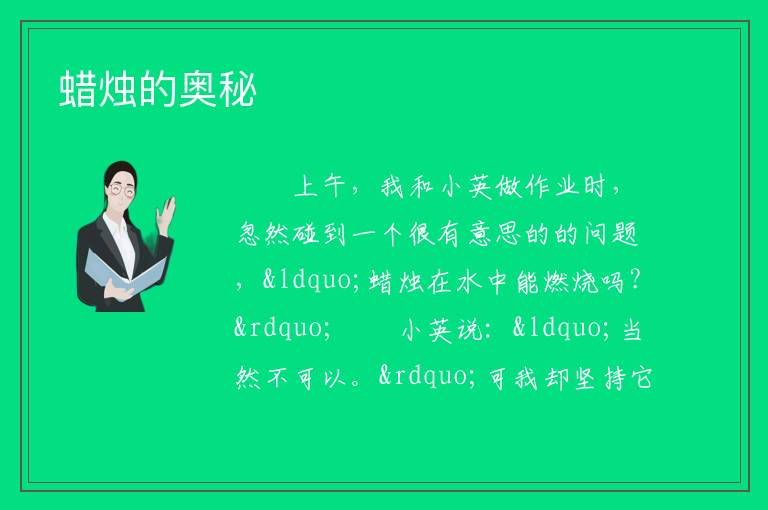 蜡烛的奥秘

上午，我和小英做作业时，忽然碰到一个很有意思的的问题，&ldquo;蜡烛在水中能燃烧吗？&rdquo;　　小英说：&ldquo;当然不可以。&rdquo;可我却坚持它